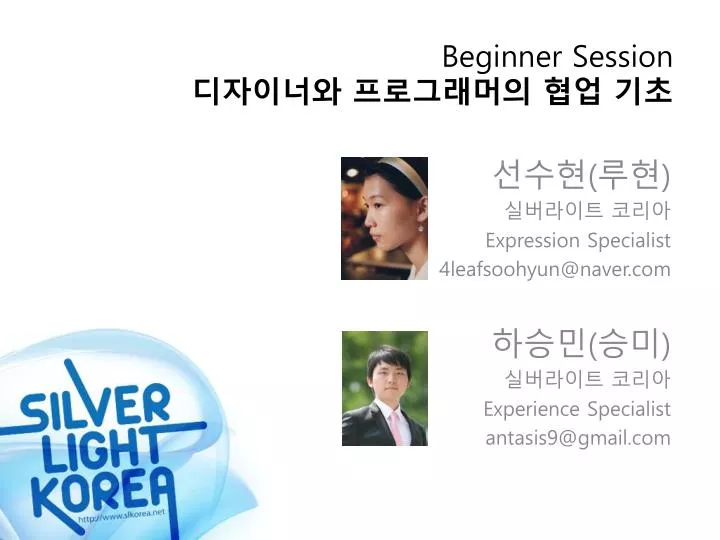 Beginner Session
디자이너와 프로그래머의 협업 기초

선수현(루현)
실버라이트 코리아
Expression Specialist
4leafsoohyun@naver.com

하승민(승미)
실버라이트 코리아
Experience Specialist
antasis9@gmail.com

SILVER LIGHT KOREA
http://www.slkorea.net